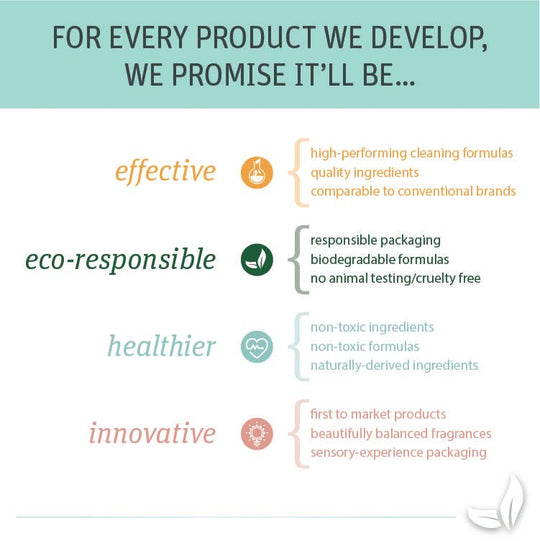 FOR EVERY PRODUCT WE DEVELOP, WE PROMISE IT'LL BE...

effective
high-performing cleaning formulas
quality ingredients
comparable to conventional brands

eco-responsible
responsible packaging
biodegradable formulas
no animal testing/cruelty free

healthier
non-toxic ingredients
non-toxic formulas
naturally-derived ingredients

innovative
first to market products
beautifully balanced fragrances
sensory-experience packaging